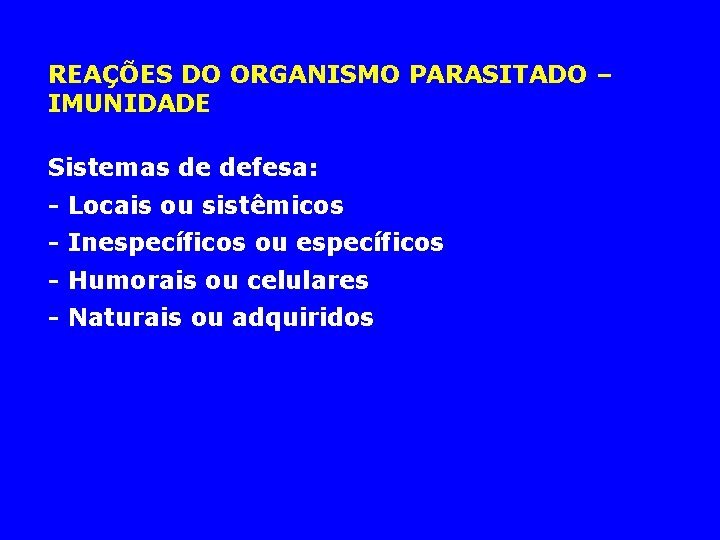 REAÇÕES DO ORGANISMO PARASITADO – IMUNIDADE

Sistemas de defesa:
- Locais ou sistêmicos
- Inespecíficos ou específicos
- Humorais ou celulares
- Naturais ou adquiridos